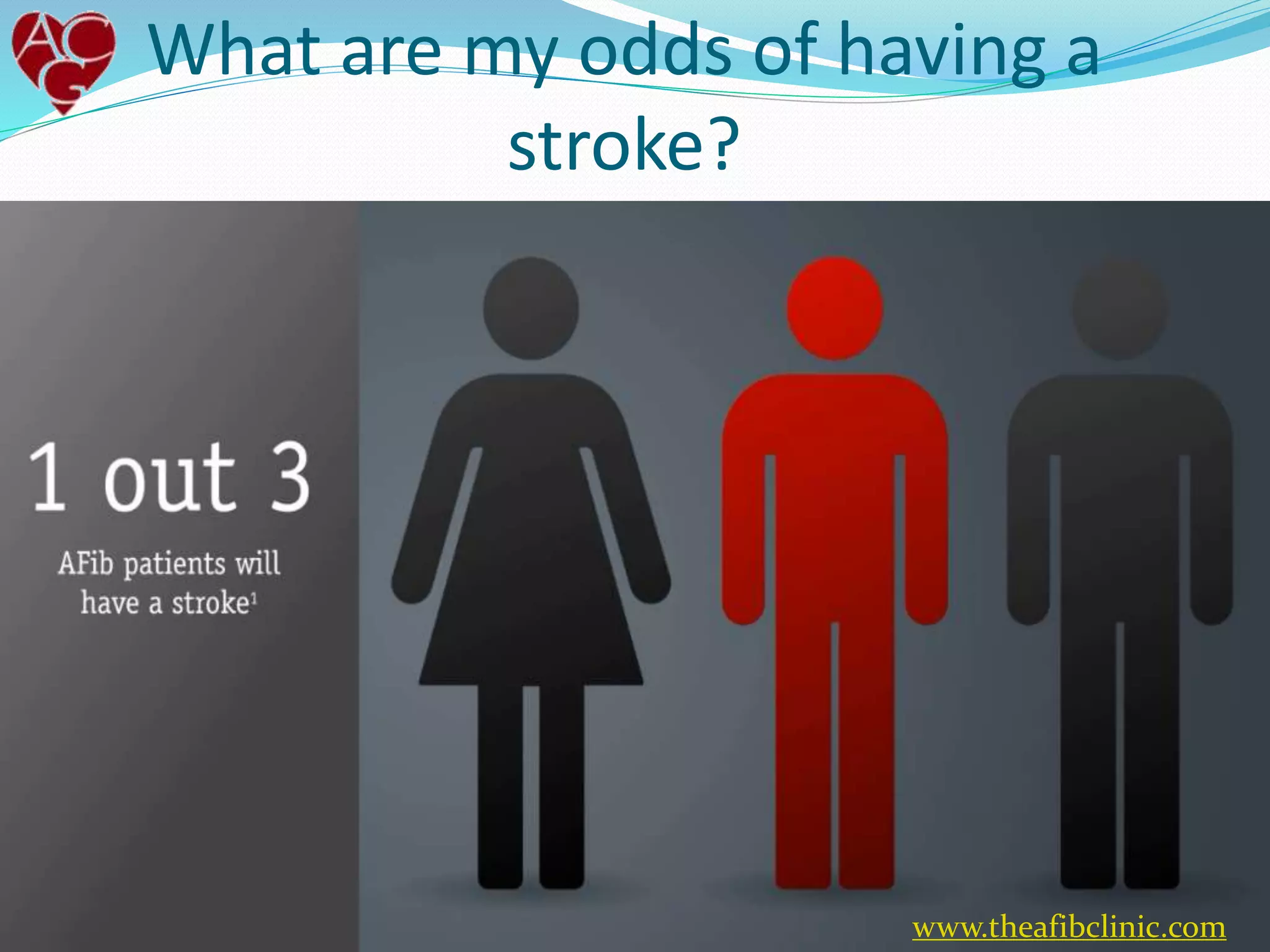 ACG

What are my odds of having a stroke?

1 out 3

AFib patients will have a stroke$^1$

www.theafibclinic.com